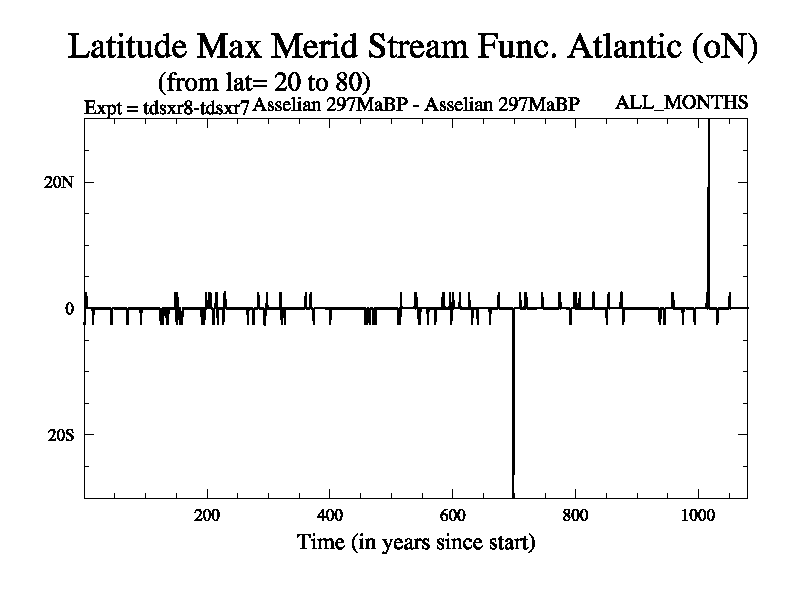 Latitude Max Merid Stream Func. Atlantic (oN)
(from lat= 20 to 80)
Expt = tdsxr8-tdsxr7 Asselian 297MaBP - Asselian 297MaBP ALL_MONTHS

20N
0
20S

200 400 600 800 1000
Time (in years since start)